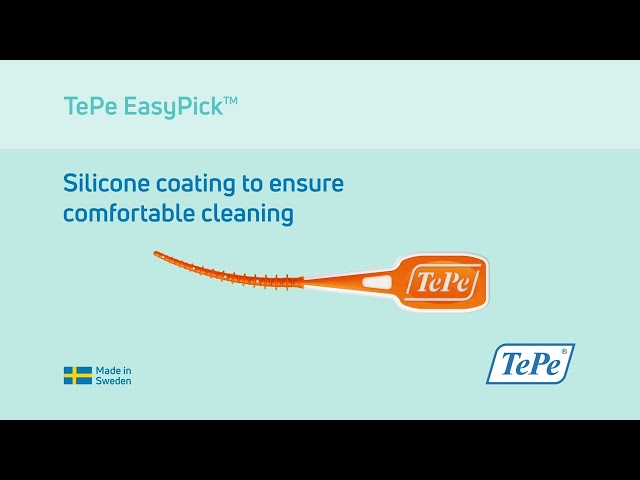 TePe EasyPick™

Silicone coating to ensure comfortable cleaning

TePe

Made in Sweden

TePe®